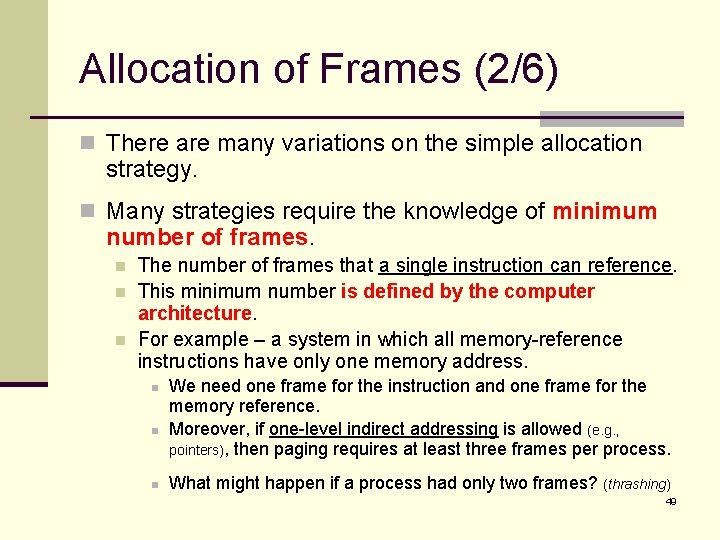 Allocation of Frames (2/6)

There are many variations on the simple allocation strategy.

Many strategies require the knowledge of minimum number of frames.

The number of frames that a single instruction can reference.

This minimum number is defined by the computer architecture.

For example – a system in which all memory-reference instructions have only one memory address.

We need one frame for the instruction and one frame for the memory reference.

Moreover, if one-level indirect addressing is allowed (e.g., pointers), then paging requires at least three frames per process.

What might happen if a process had only two frames? (thrashing)

49